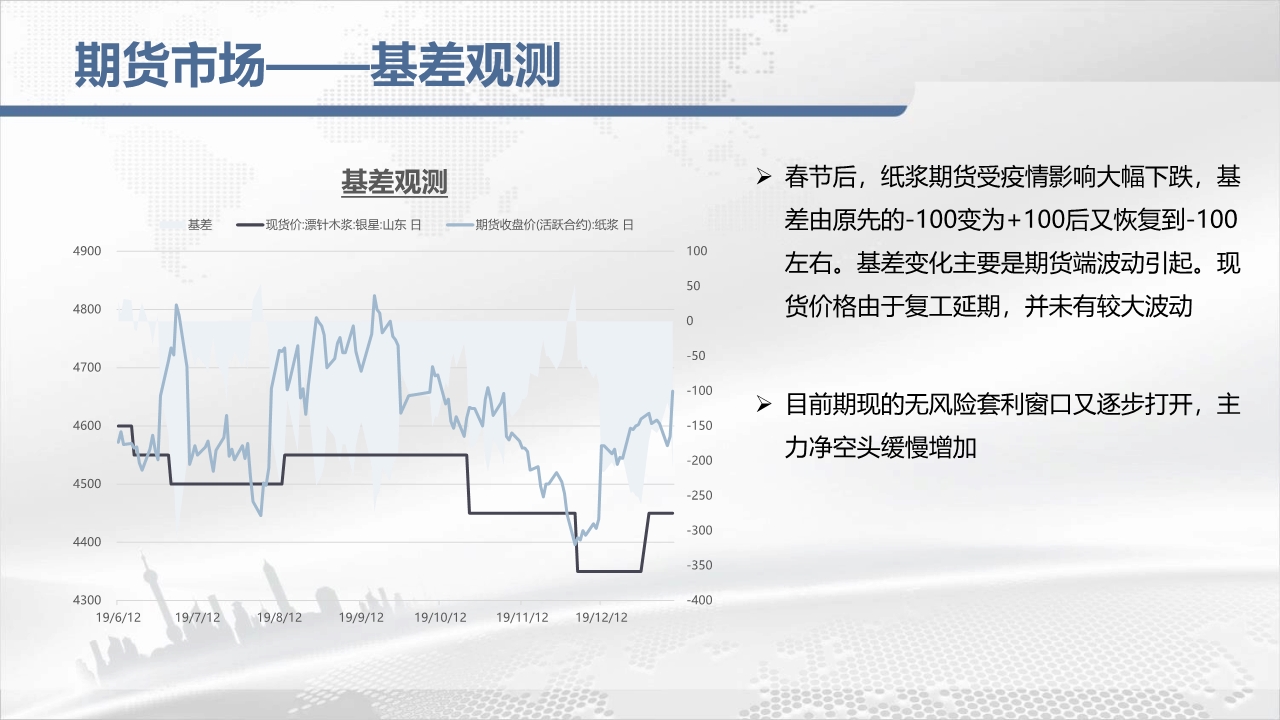 期货市场——基差观测

基差观测

基差 现货价:漂针木浆:银星:山东 日 期货收盘价(活跃合约):纸浆 日

4900
4800
4700
4600
4500
4400
4300

100
50
0
-50
-100
-150
-200
-250
-300
-350
-400

19/6/12 19/7/12 19/8/12 19/9/12 19/10/12 19/11/12 19/12/12

➢ 春节后，纸浆期货受疫情影响大幅下跌，基差由原先的-100变为+100后又恢复到-100左右。基差变化主要是期货端波动引起。现货价格由于复工延期，并未有较大波动

➢ 目前期现的无风险套利窗口又逐步打开，主力净空头缓慢增加